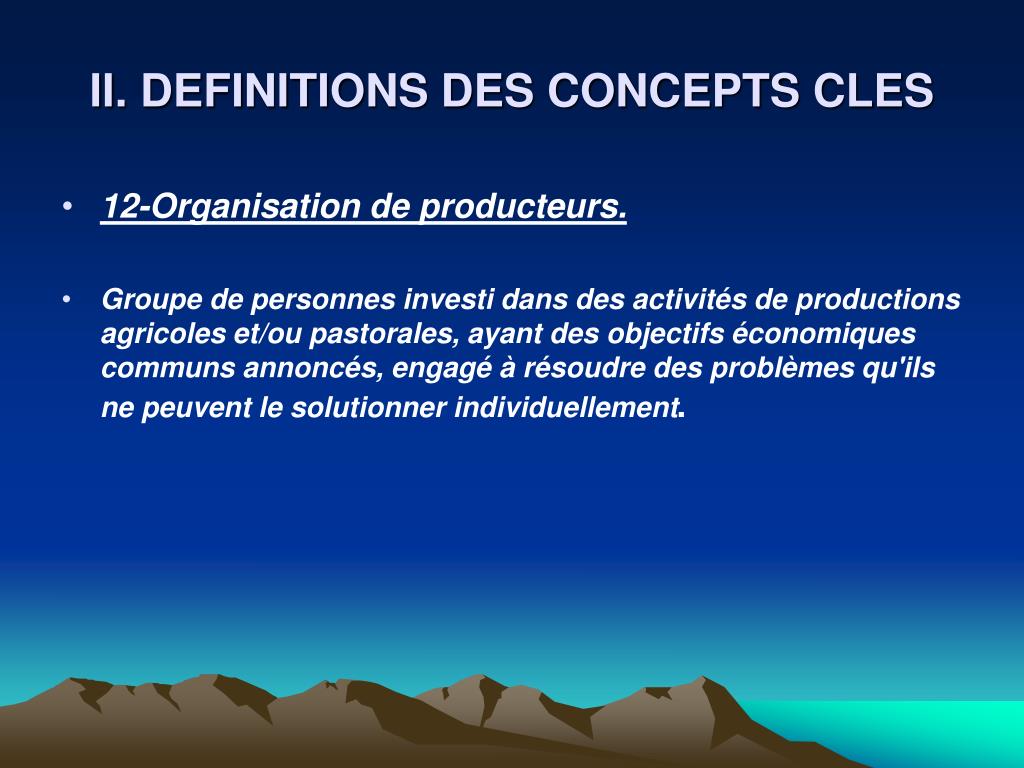 II. DEFINITIONS DES CONCEPTS CLES

• 12-Organisation de producteurs.

• Groupe de personnes investi dans des activités de productions agricoles et/ou pastorales, ayant des objectifs économiques communs annoncés, engagé à résoudre des problèmes qu'ils ne peuvent le solutionner individuellement.